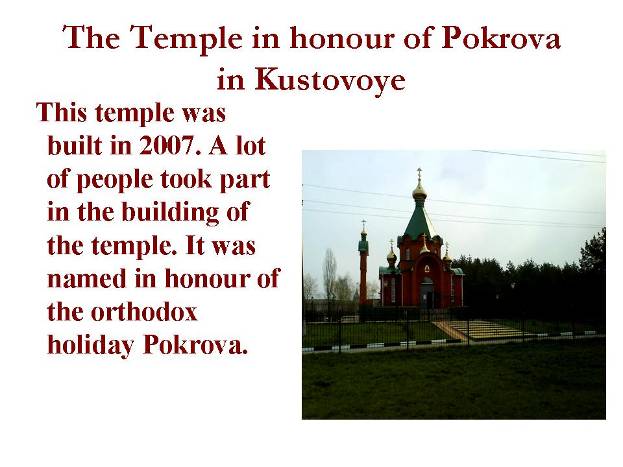 The Temple in honour of Pokrova in Kustovoye

This temple was built in 2007. A lot of people took part in the building of the temple. It was named in honour of the orthodox holiday Pokrova.